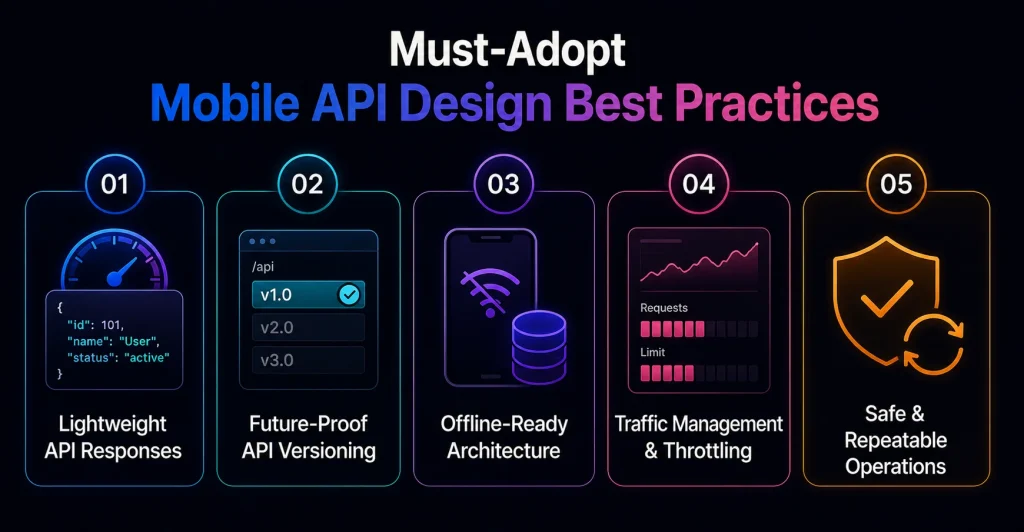 Must-Adopt
Mobile API Design Best Practices

01

{
"id": 101,
"name": "User",
"status": "active"
}

Lightweight API Responses

02

/api
v1.0
v2.0
v3.0

Future-Proof API Versioning

03

Offline-Ready Architecture

04

Requests
Limit

Traffic Management & Throttling

05

Safe & Repeatable Operations